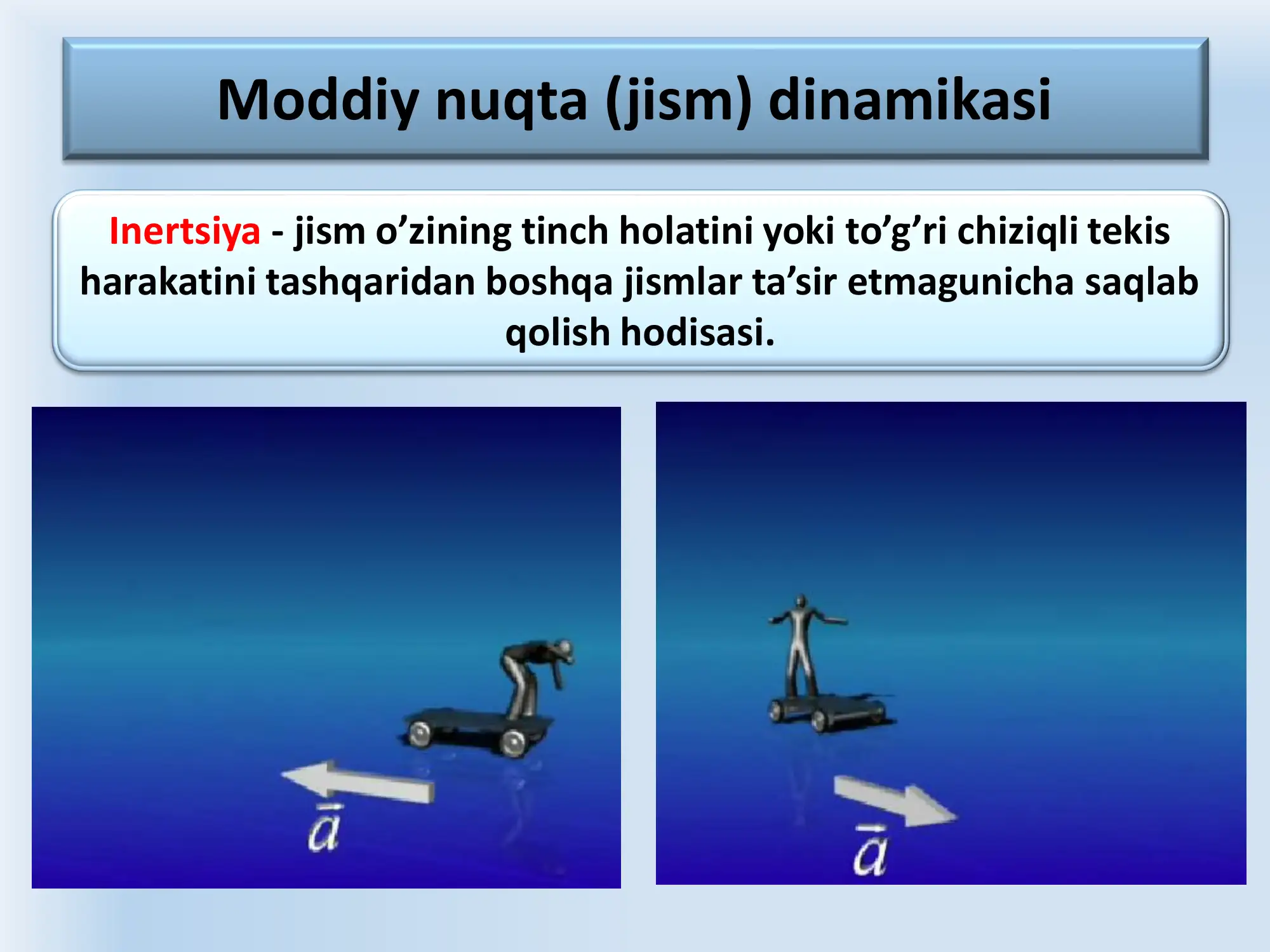 Moddiy nuqta (jism) dinamikasi

Inertsiya - jism o’zining tinch holatini yoki to’g’ri chiziqli tekis harakatini tashqaridan boshqa jismlar ta’sir etmagunicha saqlab qolish hodisasi.

$\vec{a}$

$\vec{a}$